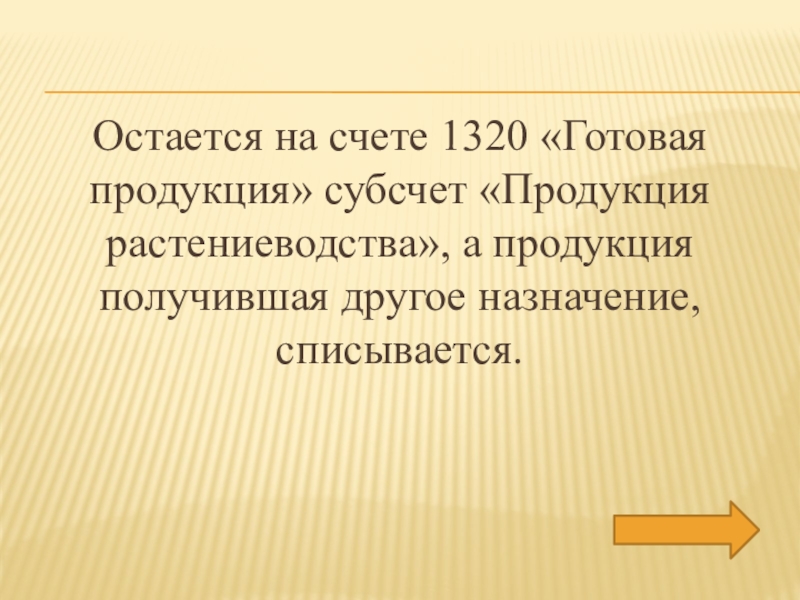 Остается на счете 1320 «Готовая продукция» субсчет «Продукция растениеводства», а продукция получившая другое назначение, списывается.